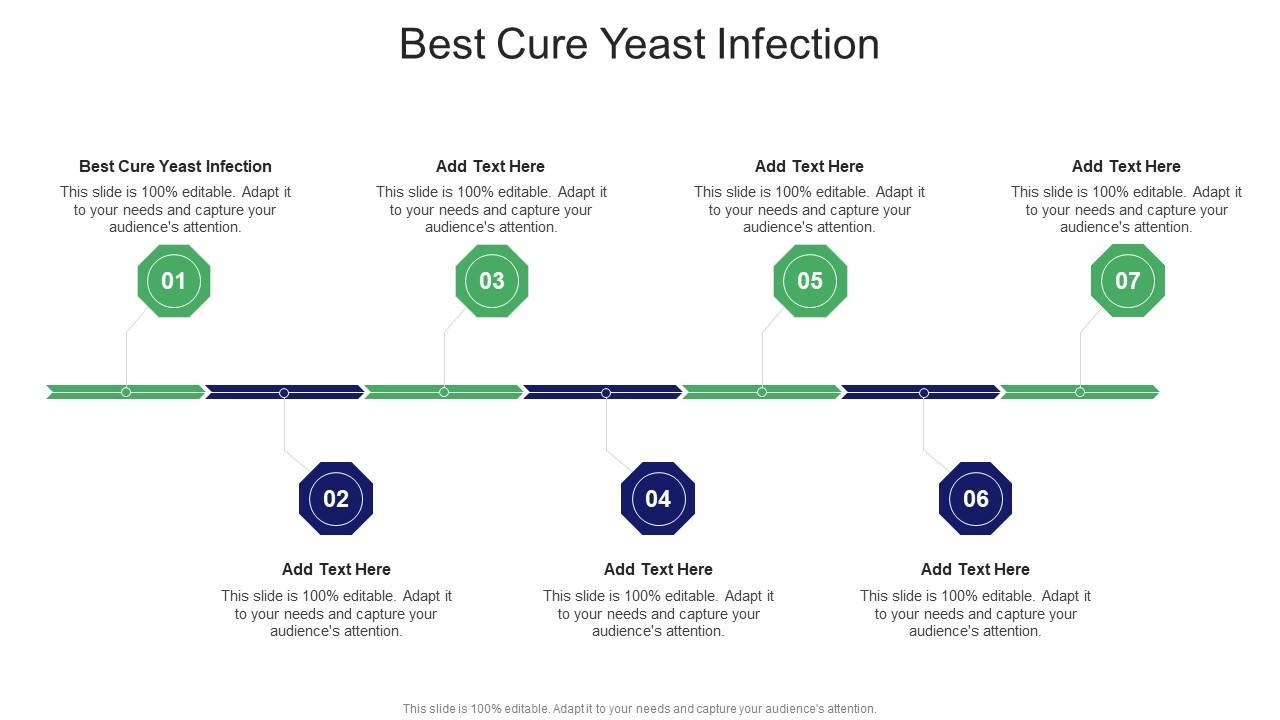 Best Cure Yeast Infection

Best Cure Yeast Infection
This slide is 100% editable. Adapt it to your needs and capture your audience's attention.

01

Add Text Here
This slide is 100% editable. Adapt it to your needs and capture your audience's attention.

03

Add Text Here
This slide is 100% editable. Adapt it to your needs and capture your audience's attention.

05

Add Text Here
This slide is 100% editable. Adapt it to your needs and capture your audience's attention.

07

02

Add Text Here
This slide is 100% editable. Adapt it to your needs and capture your audience's attention.

04

Add Text Here
This slide is 100% editable. Adapt it to your needs and capture your audience's attention.

06

Add Text Here
This slide is 100% editable. Adapt it to your needs and capture your audience's attention.

This slide is 100% editable. Adapt it to your needs and capture your audience's attention.